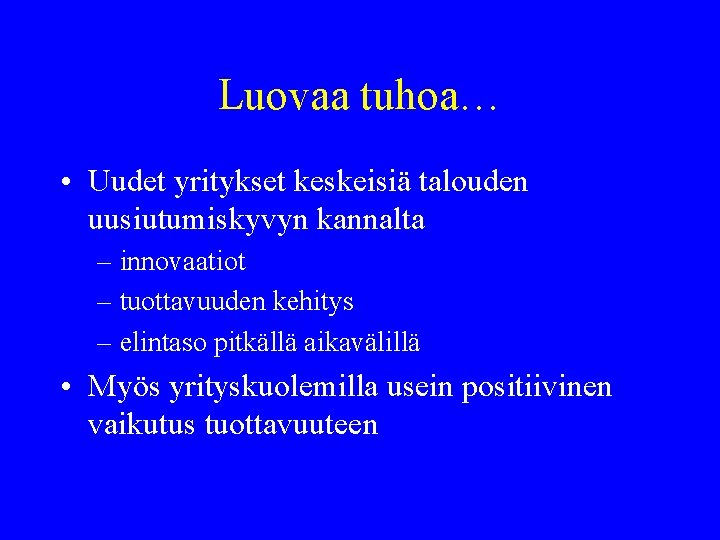 Luovaa tuhoa…

• Uudet yritykset keskeisiä talouden uusiutumiskyvyn kannalta
– innovaatiot
– tuottavuuden kehitys
– elintaso pitkällä aikavälillä

• Myös yrityskuolemilla usein positiivinen vaikutus tuottavuuteen